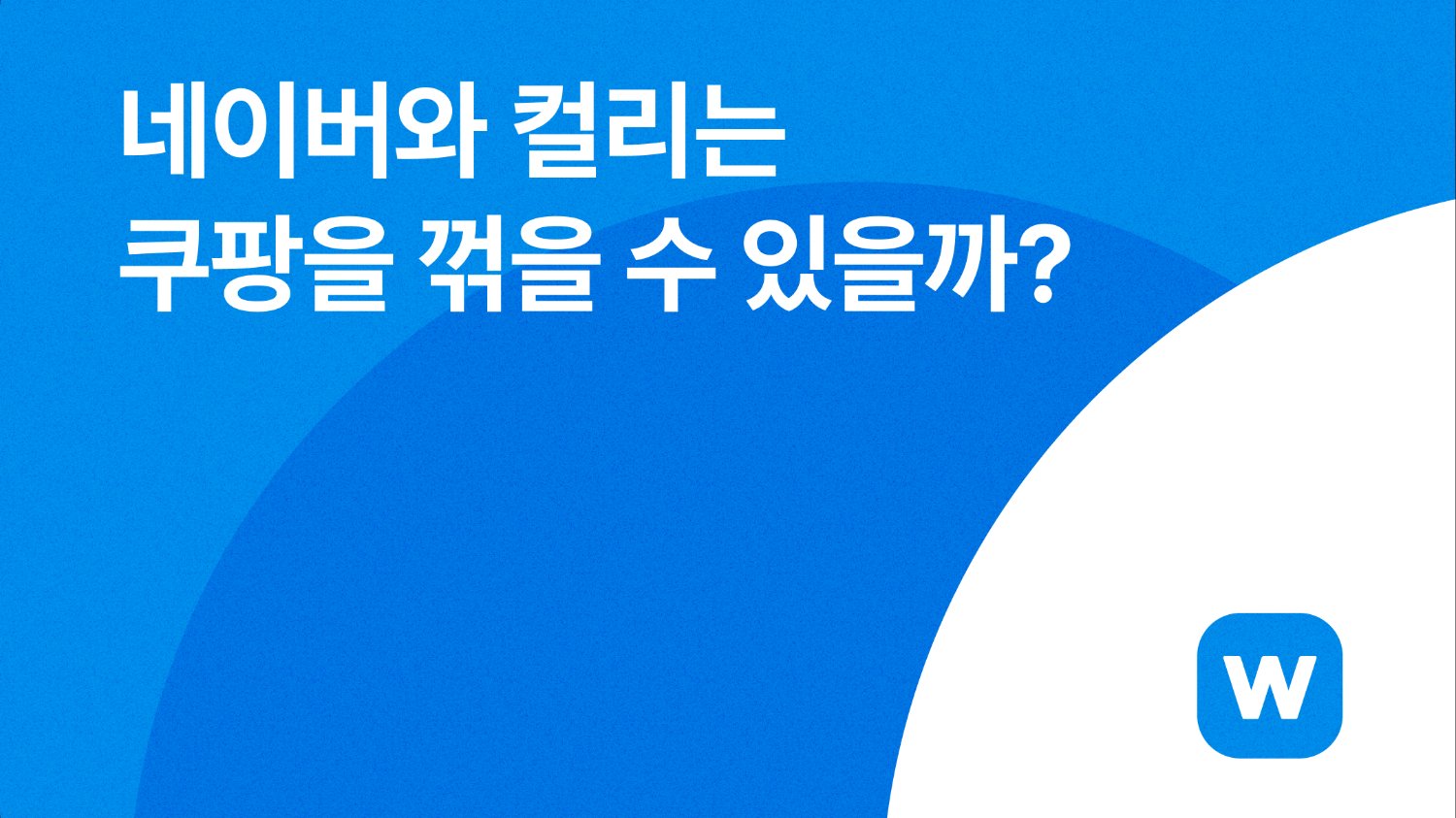 네이버와 컬리는
쿠팡을 꺾을 수 있을까?

W